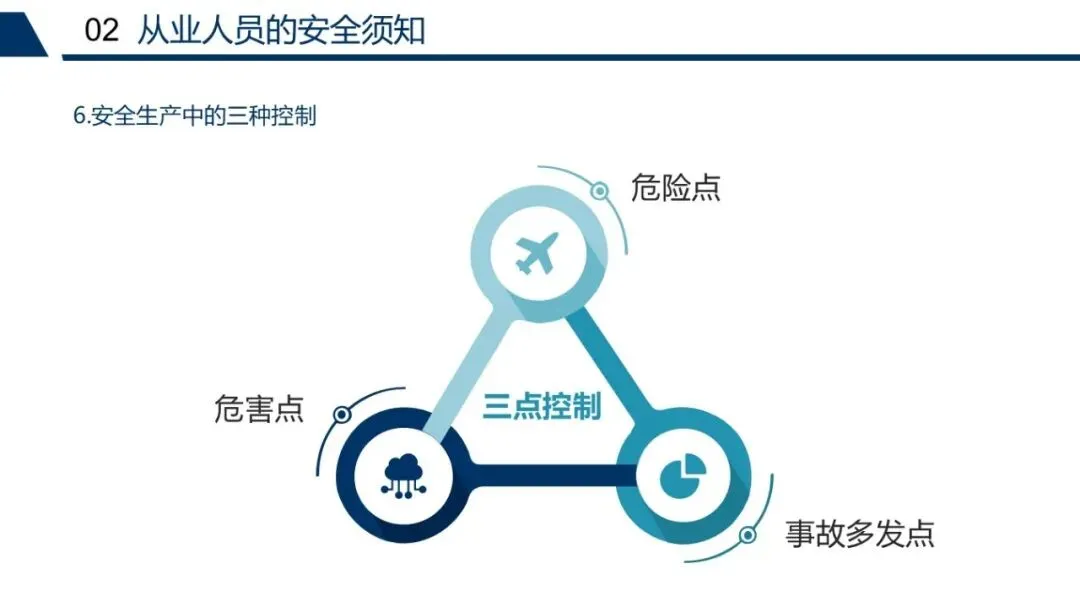 02 从业人员的安全须知

6.安全生产中的三种控制

危险点

危害点

三点控制

事故多发点